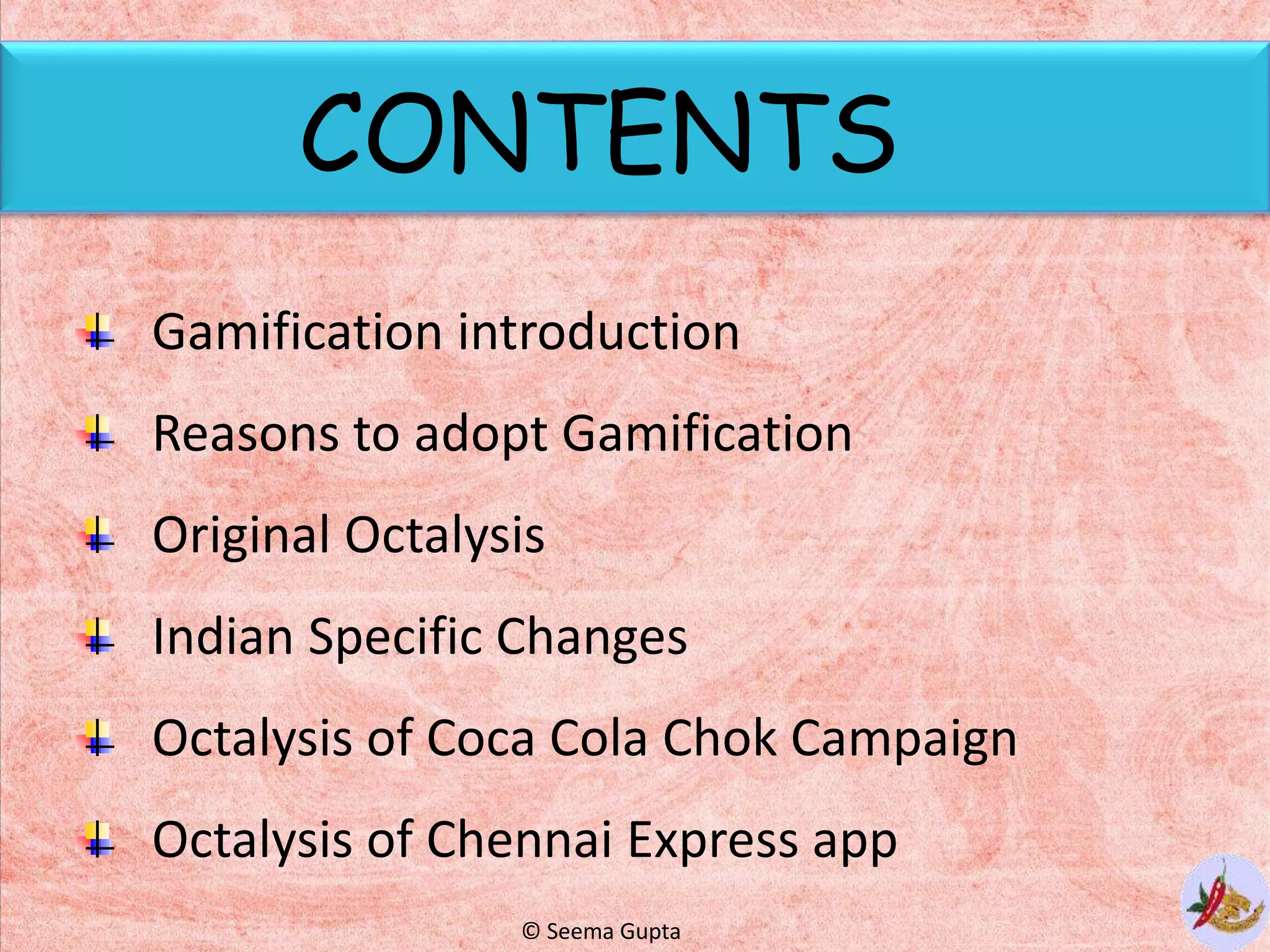 CONTENTS

Gamification introduction

Reasons to adopt Gamification

Original Octalysis

Indian Specific Changes

Octalysis of Coca Cola Chok Campaign

Octalysis of Chennai Express app

© Seema Gupta